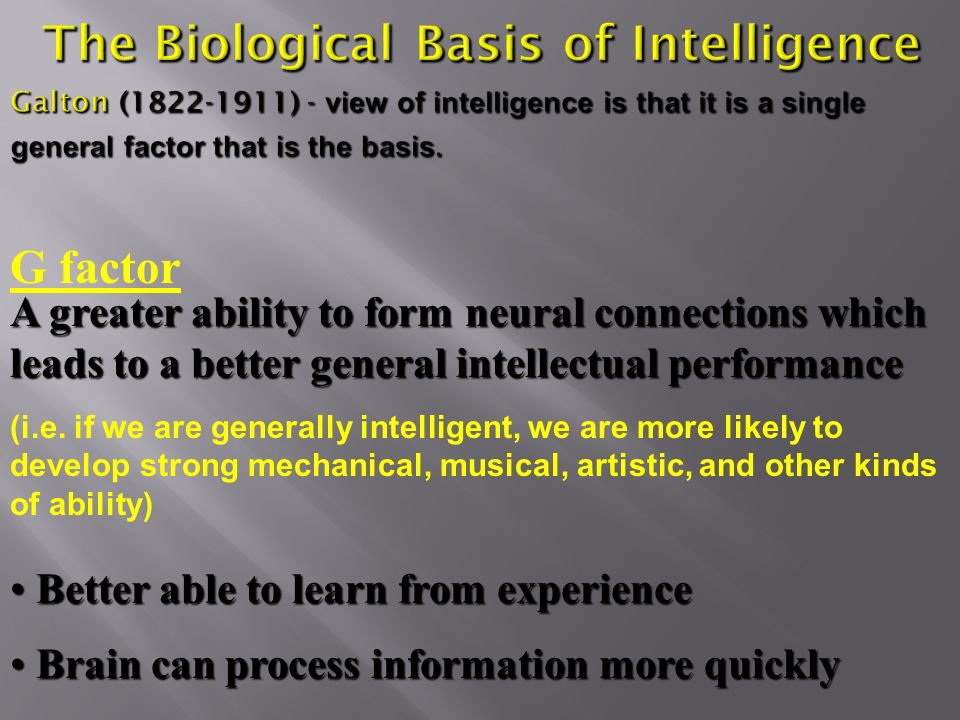 The Biological Basis of Intelligence

Galton (1822-1911) - view of intelligence is that it is a single general factor that is the basis.

G factor

A greater ability to form neural connections which leads to a better general intellectual performance

(i.e. if we are generally intelligent, we are more likely to develop strong mechanical, musical, artistic, and other kinds of ability)

• Better able to learn from experience

• Brain can process information more quickly